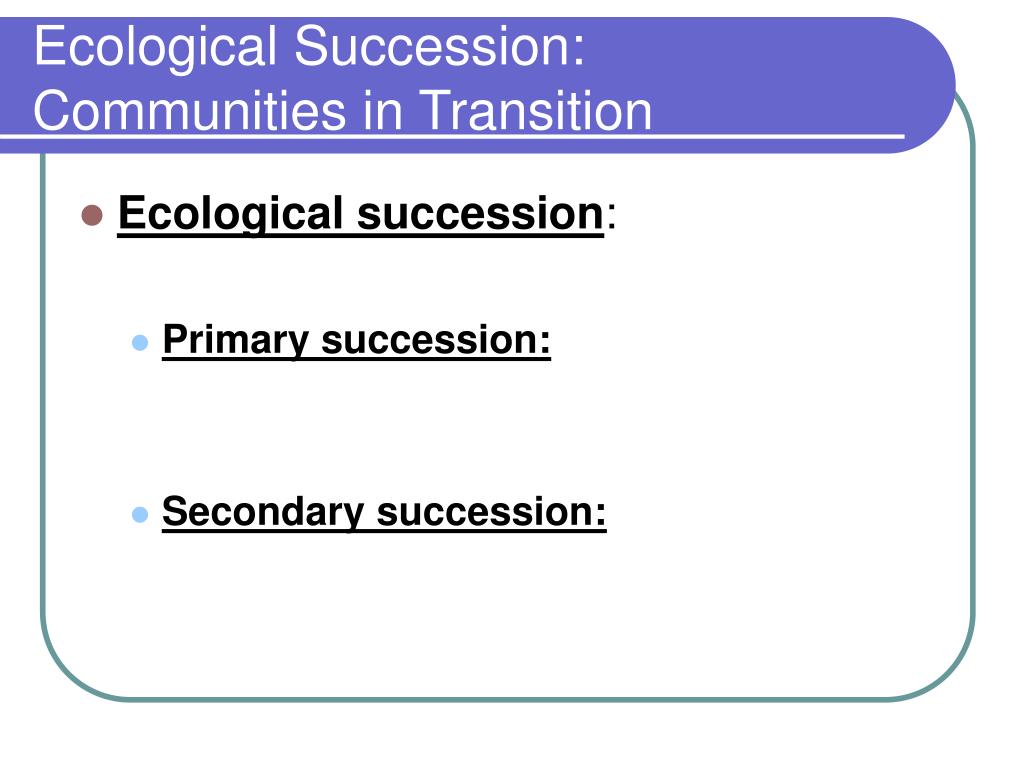 Ecological Succession: Communities in Transition

Ecological succession:

Primary succession:

Secondary succession: